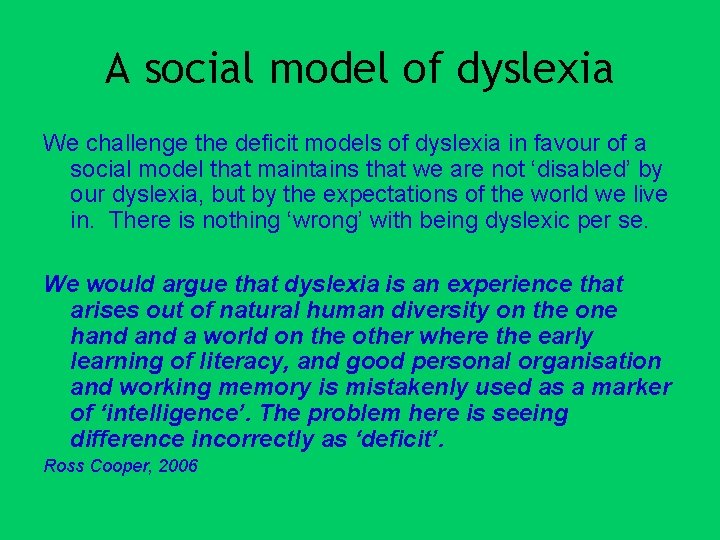 A social model of dyslexia

We challenge the deficit models of dyslexia in favour of a social model that maintains that we are not ‘disabled’ by our dyslexia, but by the expectations of the world we live in. There is nothing ‘wrong’ with being dyslexic per se.

We would argue that dyslexia is an experience that arises out of natural human diversity on the one hand and a world on the other where the early learning of literacy, and good personal organisation and working memory is mistakenly used as a marker of ‘intelligence’. The problem here is seeing difference incorrectly as ‘deficit’.

Ross Cooper, 2006